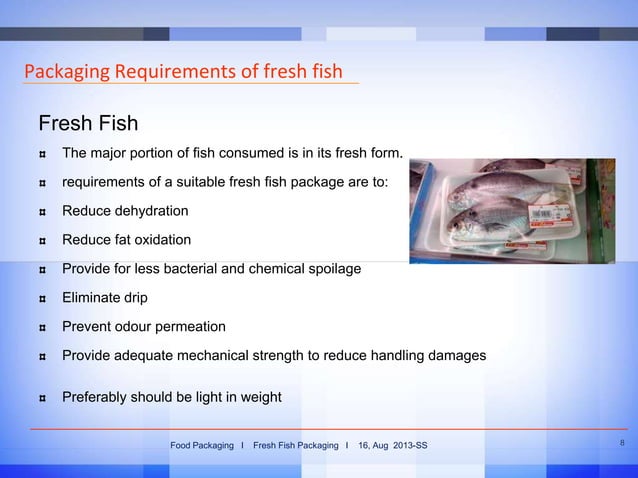 Packaging Requirements of fresh fish

Fresh Fish

¤ The major portion of fish consumed is in its fresh form.

¤ requirements of a suitable fresh fish package are to:

¤ Reduce dehydration

¤ Reduce fat oxidation

¤ Provide for less bacterial and chemical spoilage

¤ Eliminate drip

¤ Prevent odour permeation

¤ Provide adequate mechanical strength to reduce handling damages

¤ Preferably should be light in weight

Food Packaging I Fresh Fish Packaging I 16, Aug 2013-SS

8